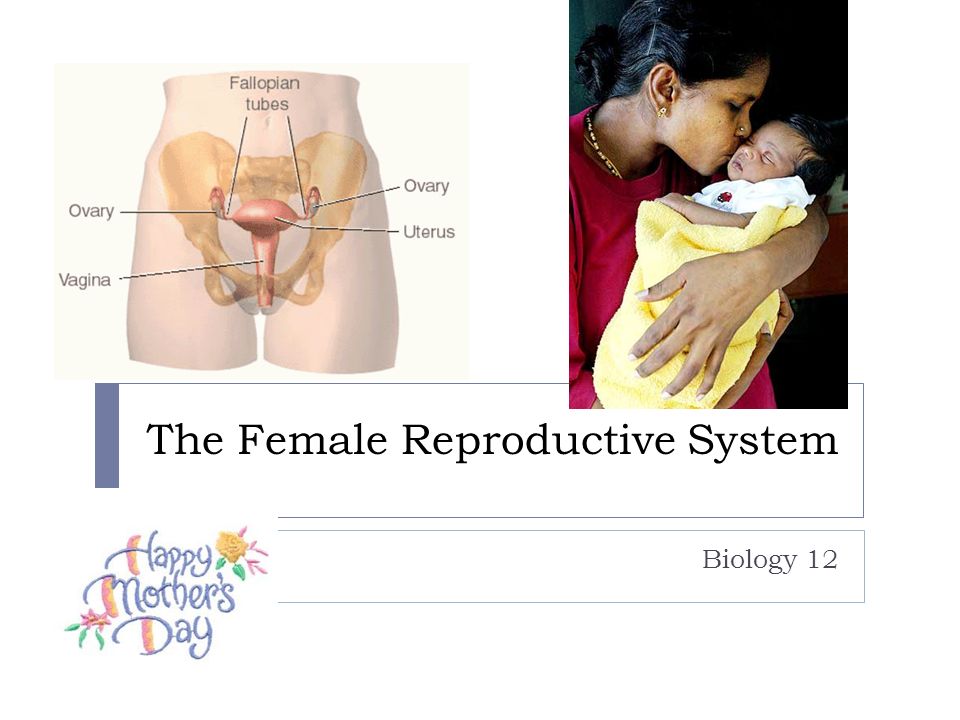 Fallopian tubes

Ovary

Ovary

Uterus

Vagina

The Female Reproductive System

Biology 12

Happy Mother's Day